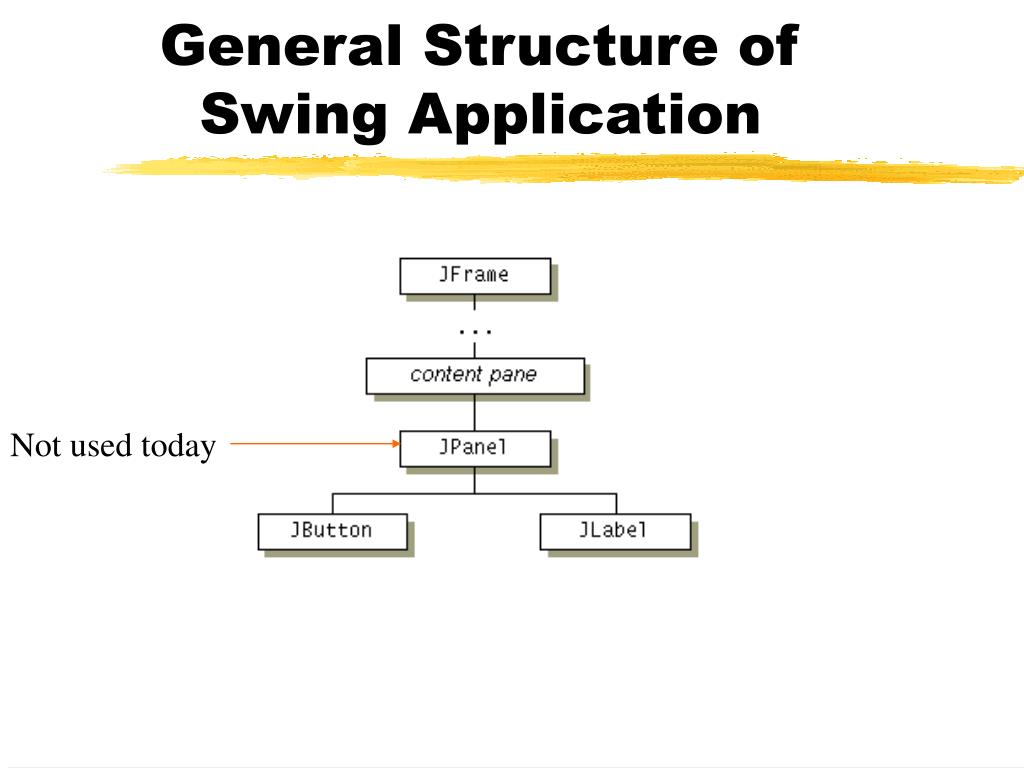 General Structure of Swing Application

JFrame

...

content pane

Not used today

JPanel

JButton

JLabel